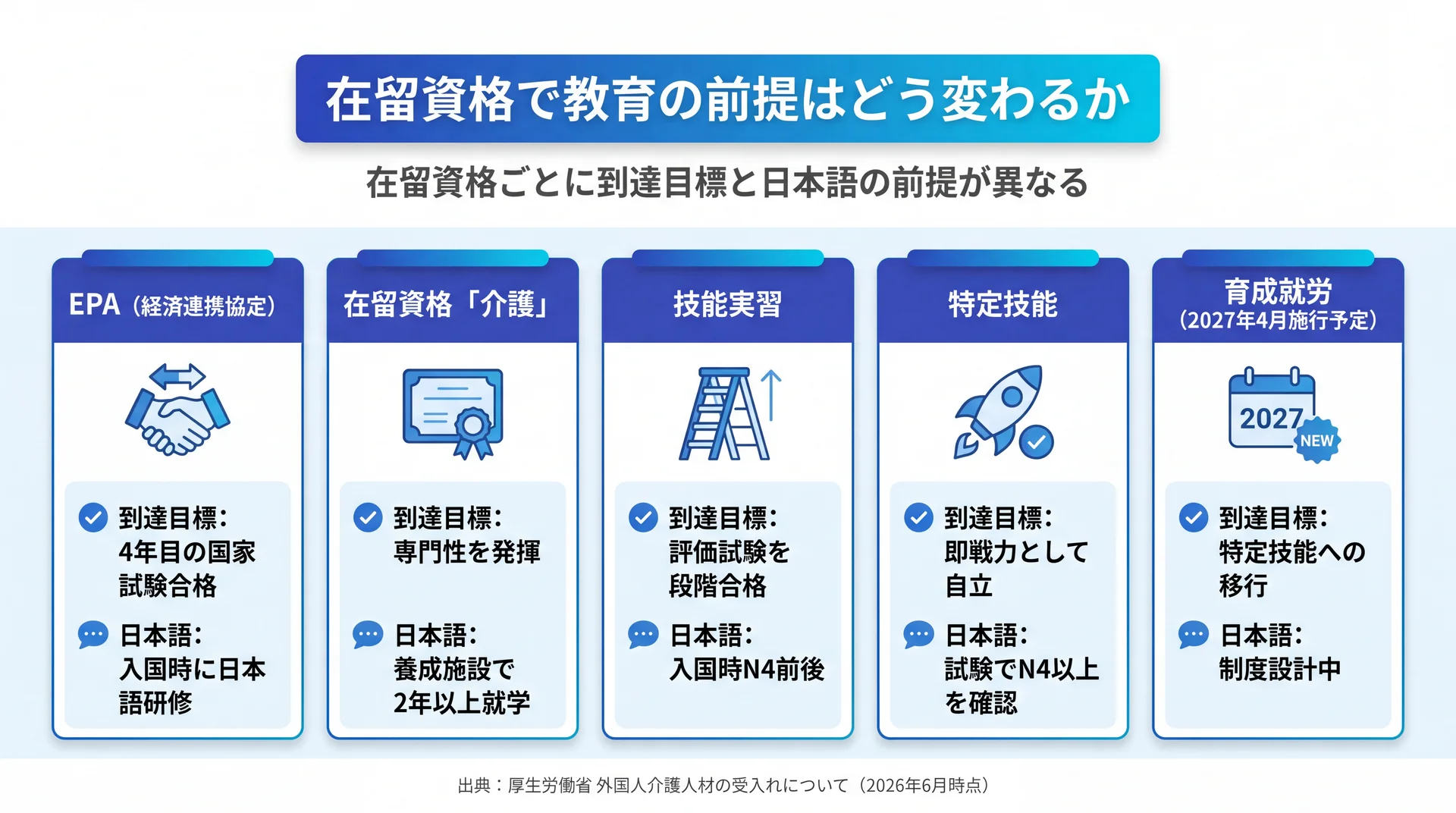 在留資格で教育の前提はどう変わるか

在留資格ごとに到達目標と日本語の前提が異なる

EPA（経済連携協定）

到達目標：
4年目の国家試験合格

日本語：
入国時に日本語研修

在留資格「介護」

到達目標：
専門性を発揮

日本語：
養成施設で2年以上就学

技能実習

到達目標：
評価試験を段階合格

日本語：
入国時N4前後

特定技能

到達目標：
即戦力として自立

日本語：
試験でN4以上を確認

育成就労
（2027年4月施行予定）

2027
NEW

到達目標：
特定技能への移行

日本語：
制度設計中

出典：厚生労働省 外国人介護人材の受入れについて（2026年6月時点）